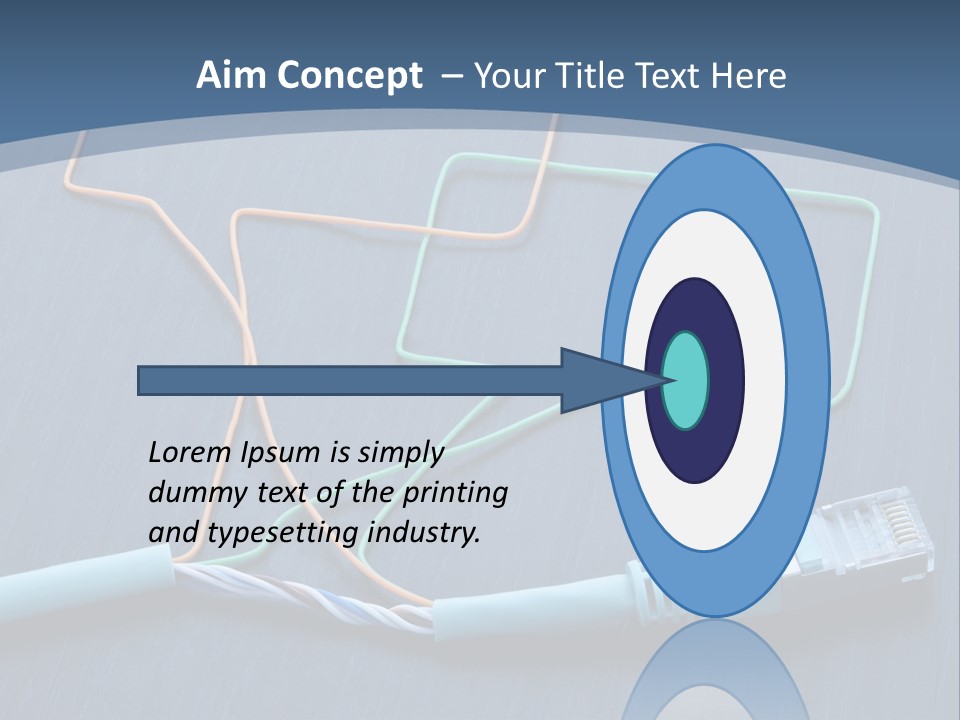 Aim Concept – Your Title Text Here

Lorem Ipsum is simply dummy text of the printing and typesetting industry.